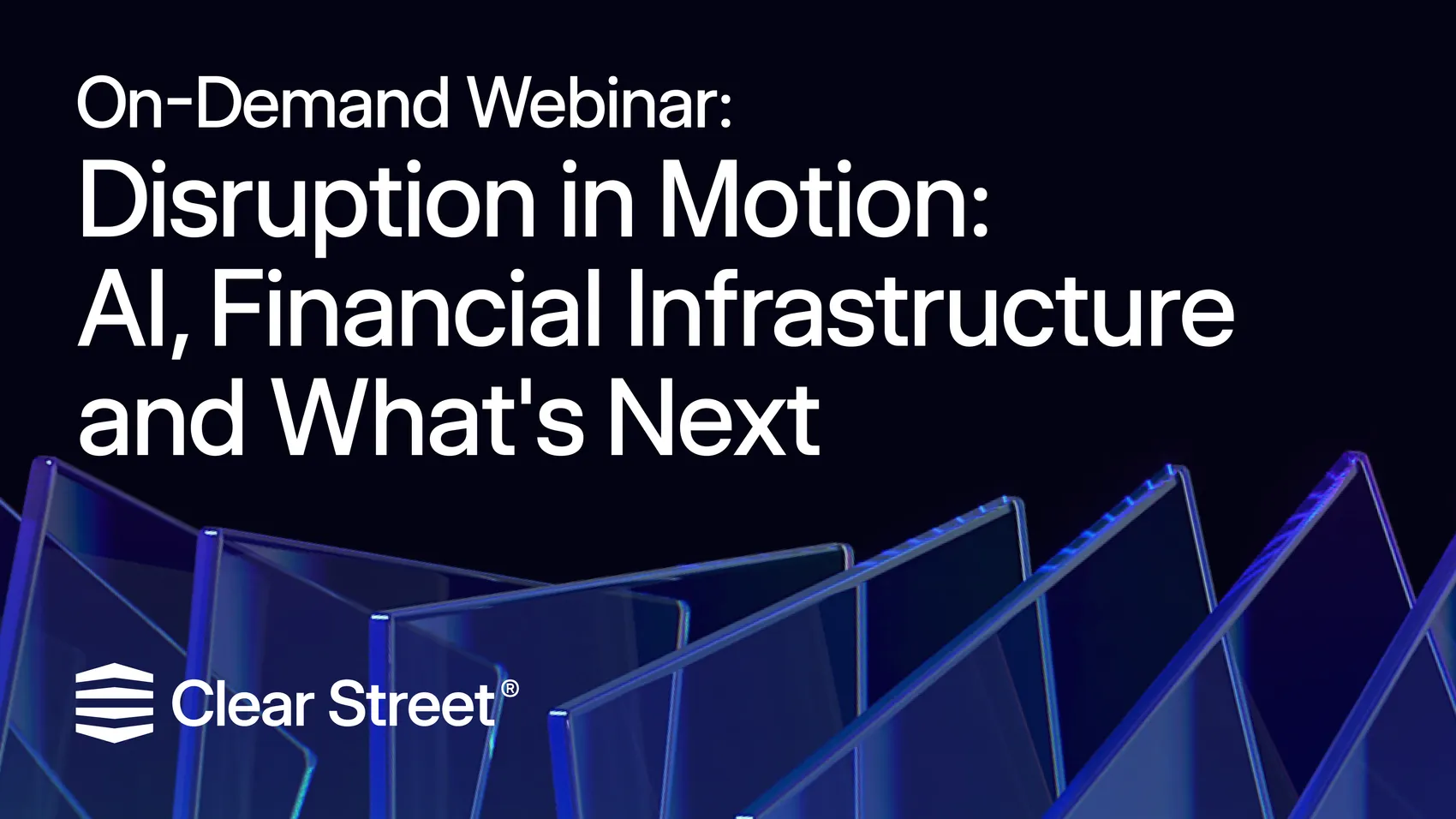 On-Demand Webinar:
Disruption in Motion: AI, Financial Infrastructure and What's Next

Clear Street®